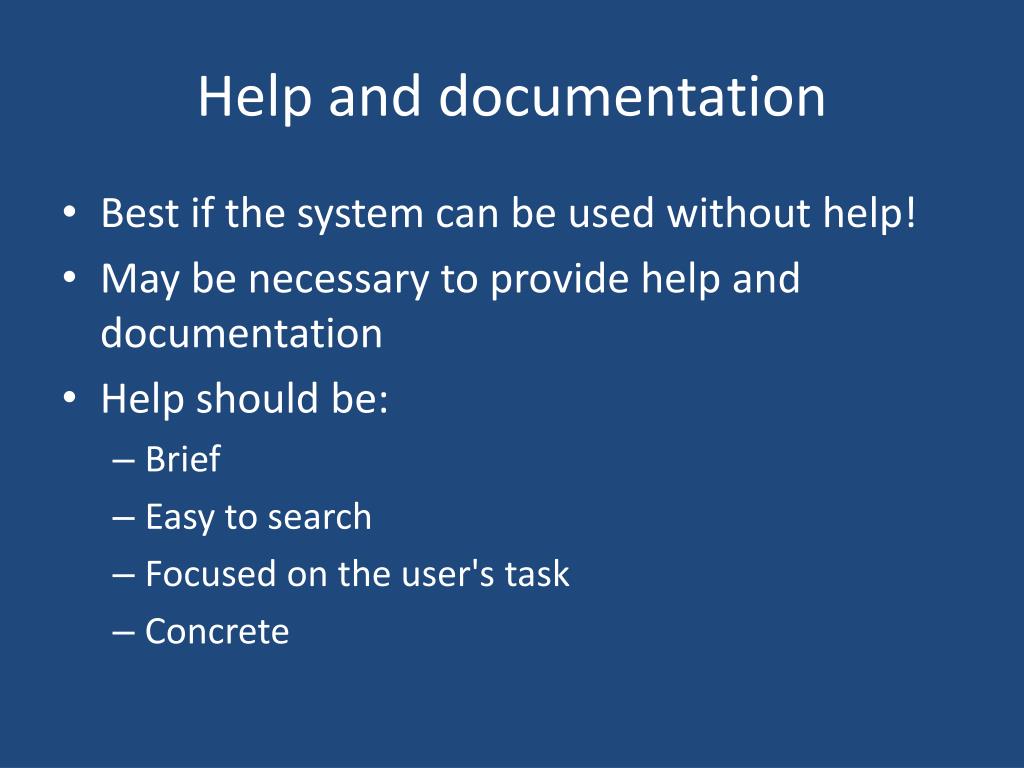 Help and documentation

• Best if the system can be used without help!
• May be necessary to provide help and documentation
• Help should be:
– Brief
– Easy to search
– Focused on the user's task
– Concrete